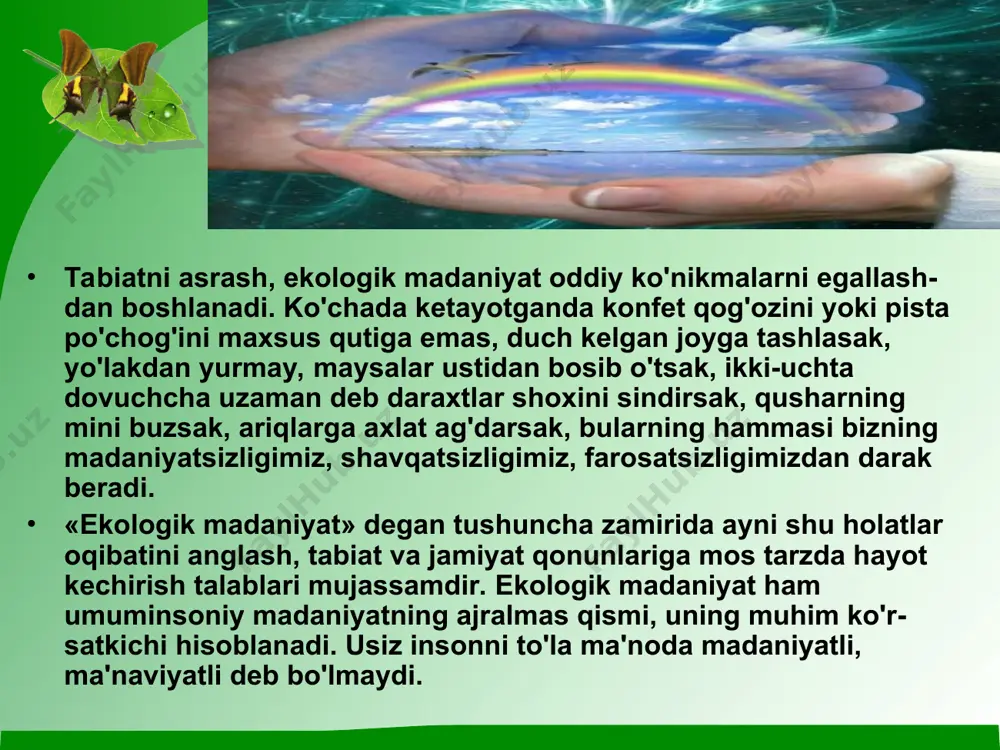 • Tabiatni asrash, ekologik madaniyat oddiy ko'nikmalarni egallashdan boshlanadi. Ko'chada ketayotganda konfet qog'ozini yoki pista po'chog'ini maxsus qutiga emas, duch kelgan joyga tashlasak, yo'lakdan yurmay, maysalar ustidan bosib o'tsak, ikki-uchta dovuchcha uzaman deb daraxtlar shoxini sindirsak, qusharning mini buzsak, ariqlarga axlat ag'darsak, bularning hammasi bizning madaniyatsizligimiz, shavqatsizligimiz, farosatsizligimizdan darak beradi.

• «Ekologik madaniyat» degan tushuncha zamirida ayni shu holatlar oqibatini anglash, tabiat va jamiyat qonunlariga mos tarzda hayot kechirish talablari mujassamdir. Ekologik madaniyat ham umuminsoniy madaniyatning ajralmas qismi, uning muhim ko'rsatkichi hisoblanadi. Usiz insonni to'la ma'noda madaniyatli, ma'naviyatli deb bo'lmaydi.

FaylHub.uz